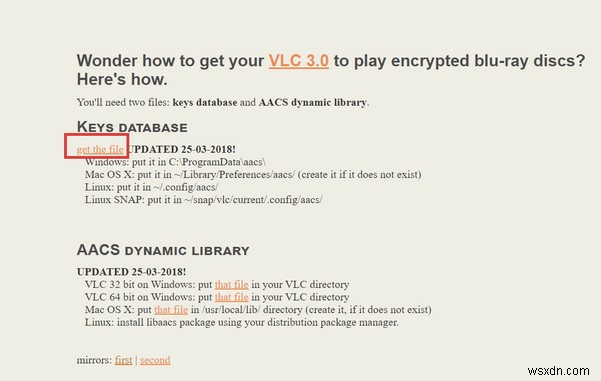 Wonder how to get your VLC 3.0 to play encrypted blu-ray discs? Here's how.

You'll need two files: keys database and AACS dynamic library.

KEYS DATABASE

get the file UPDATED 25-03-2018!
Windows: put it in C:\ProgramData\aacs\
Mac OS X: put it in ~/Library/Preferences/aacs/ (create it if it does not exist)
Linux: put it in ~/.config/aacs/
Linux SNAP: put it in ~/snap/vlc/current/.config/aacs/

AACS DYNAMIC LIBRARY

UPDATED 25-03-2018!
VLC 32 bit on Windows: put that file in your VLC directory
VLC 64 bit on Windows: put that file in your VLC directory
Mac OS X: put that file in /usr/local/lib/ directory (create it, if it does not exist)
Linux: install libaacs package using your distribution package manager.

mirrors: first | second

wsxdn.com